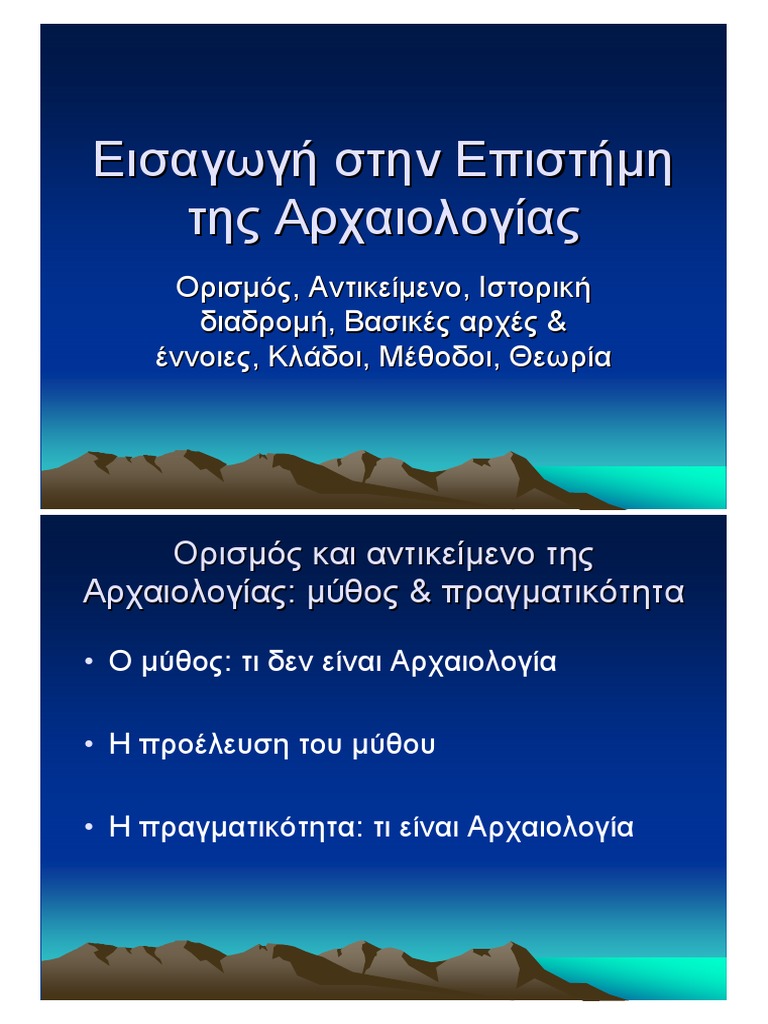 Εισαγωγή στην Επιστήμη της Αρχαιολογίας

Ορισμός, Αντικείμενο, Ιστορική διαδρομή, Βασικές αρχές & έννοιες, Κλάδοι, Μέθοδοι, Θεωρία

Ορισμός και αντικείμενο της Αρχαιολογίας: μύθος & πραγματικότητα

• Ο μύθος: τι δεν είναι Αρχαιολογία

• Η προέλευση του μύθου

• Η πραγματικότητα: τι είναι Αρχαιολογία